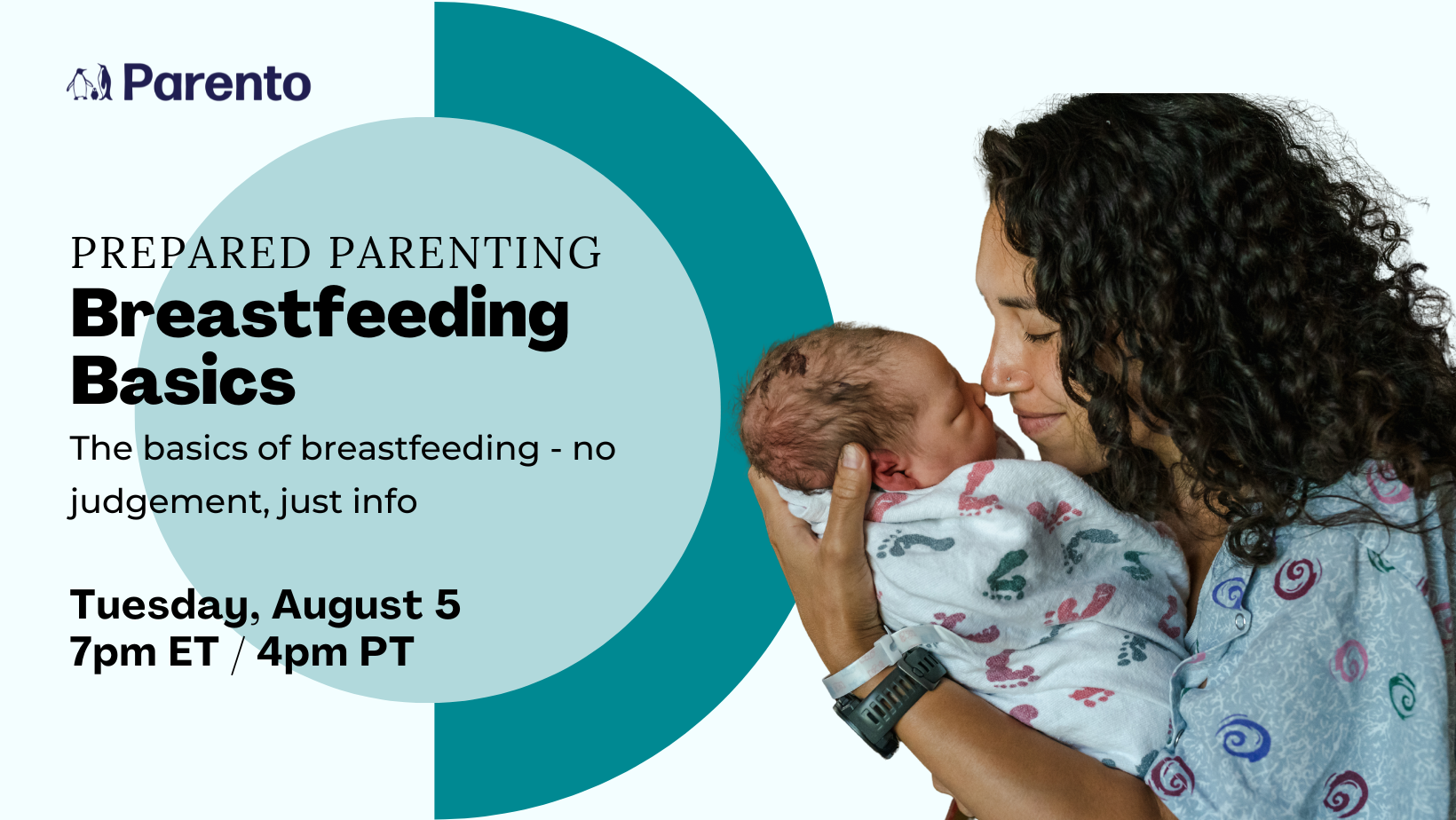 Parento

PREPARED PARENTING
Breastfeeding Basics

The basics of breastfeeding - no judgement, just info

Tuesday, August 5
7pm ET / 4pm PT